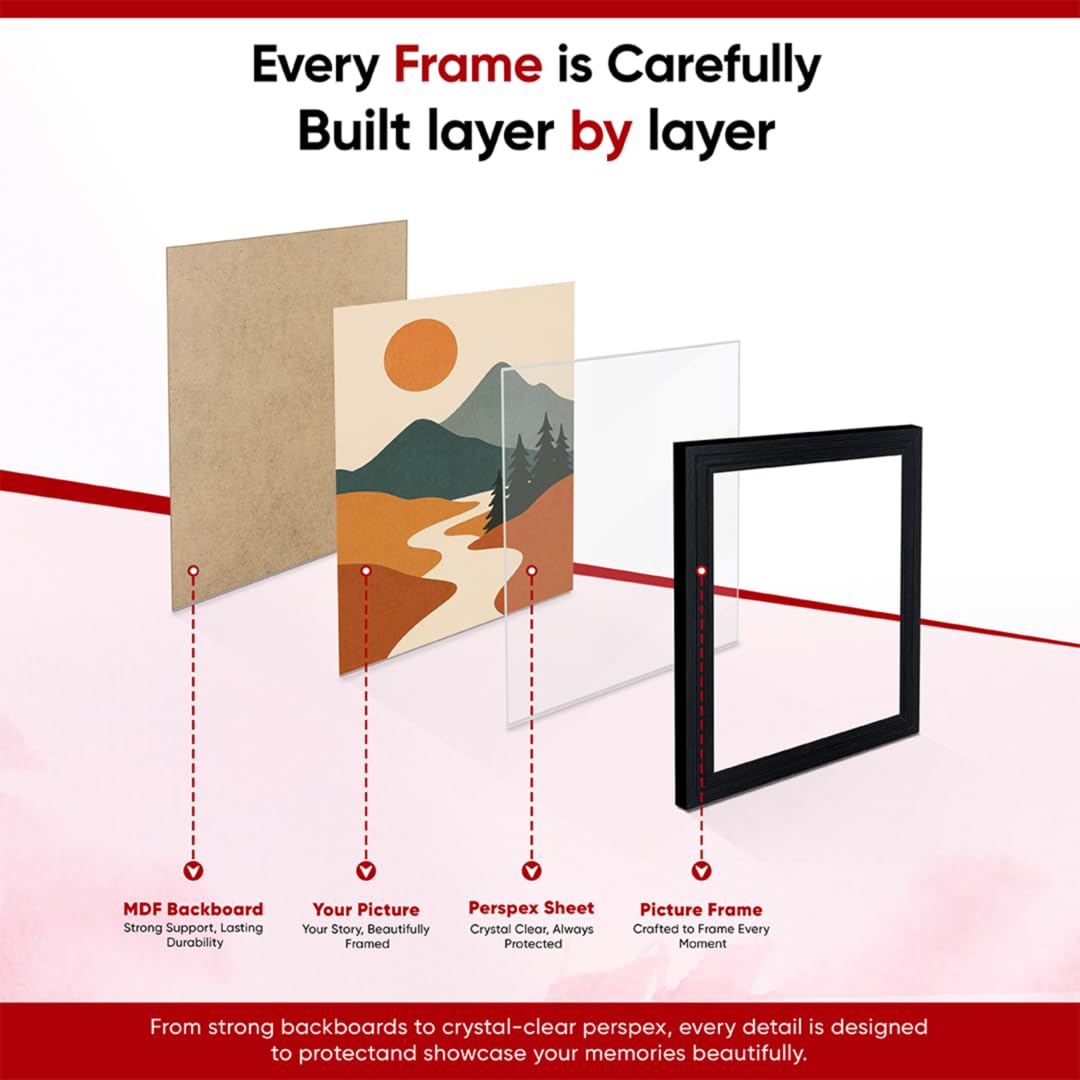 Every Frame is Carefully Built layer by layer

MDF Backboard
Strong Support, Lasting Durability

Your Picture
Your Story, Beautifully Framed

Perspex Sheet
Crystal Clear, Always Protected

Picture Frame
Crafted to Frame Every Moment

From strong backboards to crystal-clear perspex, every detail is designed to protectand showcase your memories beautifully.